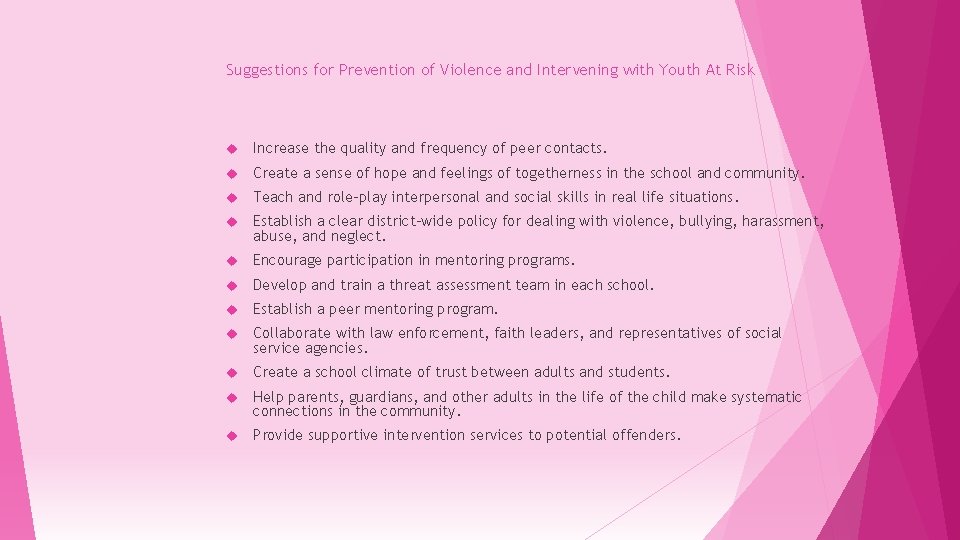 Suggestions for Prevention of Violence and Intervening with Youth At Risk

Increase the quality and frequency of peer contacts.

Create a sense of hope and feelings of togetherness in the school and community.

Teach and role-play interpersonal and social skills in real life situations.

Establish a clear district-wide policy for dealing with violence, bullying, harassment, abuse, and neglect.

Encourage participation in mentoring programs.

Develop and train a threat assessment team in each school.

Establish a peer mentoring program.

Collaborate with law enforcement, faith leaders, and representatives of social service agencies.

Create a school climate of trust between adults and students.

Help parents, guardians, and other adults in the life of the child make systematic connections in the community.

Provide supportive intervention services to potential offenders.